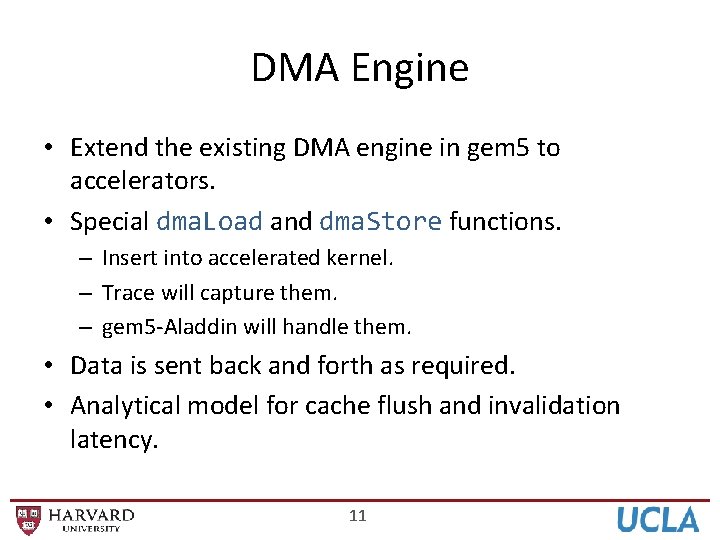 DMA Engine

• Extend the existing DMA engine in gem5 to accelerators.

• Special dmaLoad and dmaStore functions.

– Insert into accelerated kernel.

– Trace will capture them.

– gem5-Aladdin will handle them.

• Data is sent back and forth as required.

• Analytical model for cache flush and invalidation latency.

HARVARD UNIVERSITY

11

UCLA